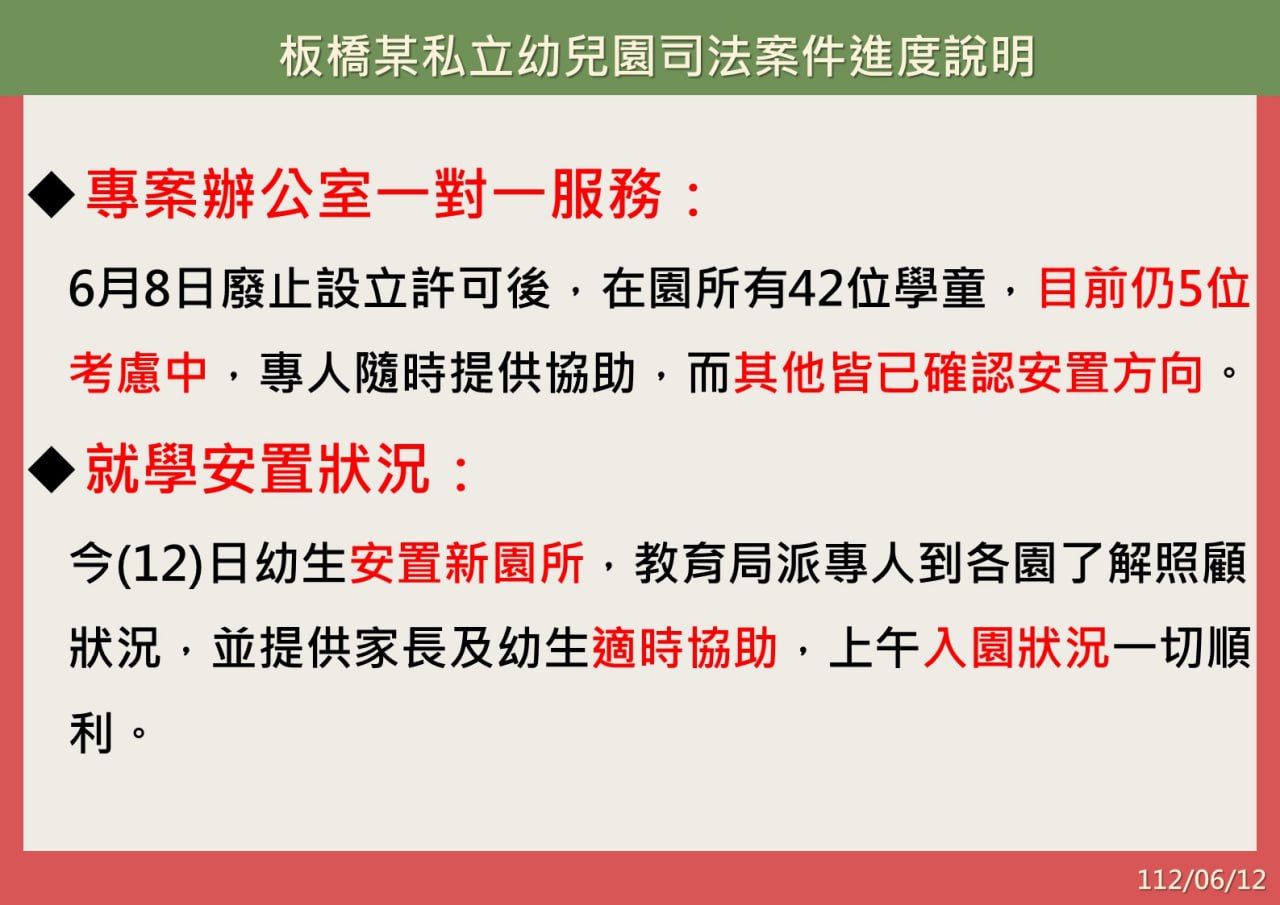 板橋某私立幼兒園司法案件進度說明

◆專案辦公室一對一服務：

6月8日廢止設立許可後，在園所有42位學童，目前仍5位考慮中，專人隨時提供協助，而其他皆已確認安置方向。

◆就學安置狀況：

今(12)日幼生安置新園所，教育局派專人到各園了解照顧狀況，並提供家長及幼生適時協助，上午入園狀況一切順利。

112/06/12